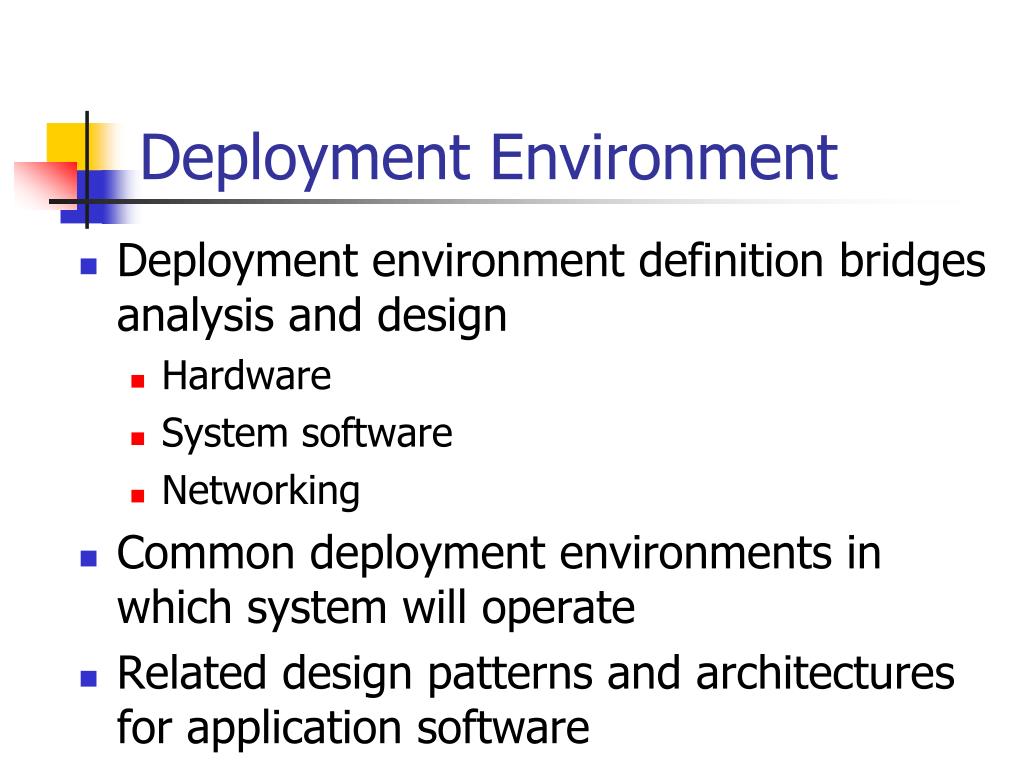 Deployment Environment

- Deployment environment definition bridges analysis and design
  - Hardware
  - System software
  - Networking
- Common deployment environments in which system will operate
- Related design patterns and architectures for application software